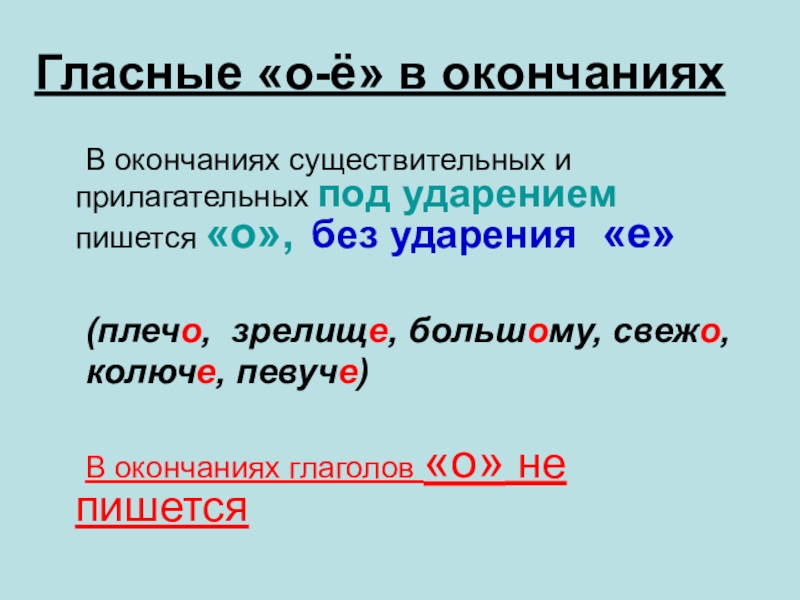 Гласные «о-ё» в окончаниях

В окончаниях существительных и прилагательных под ударением пишется «о», без ударения «е»

(плечо, зрелище, большому, свежо, колюче, певуче)

В окончаниях глаголов «о» не пишется